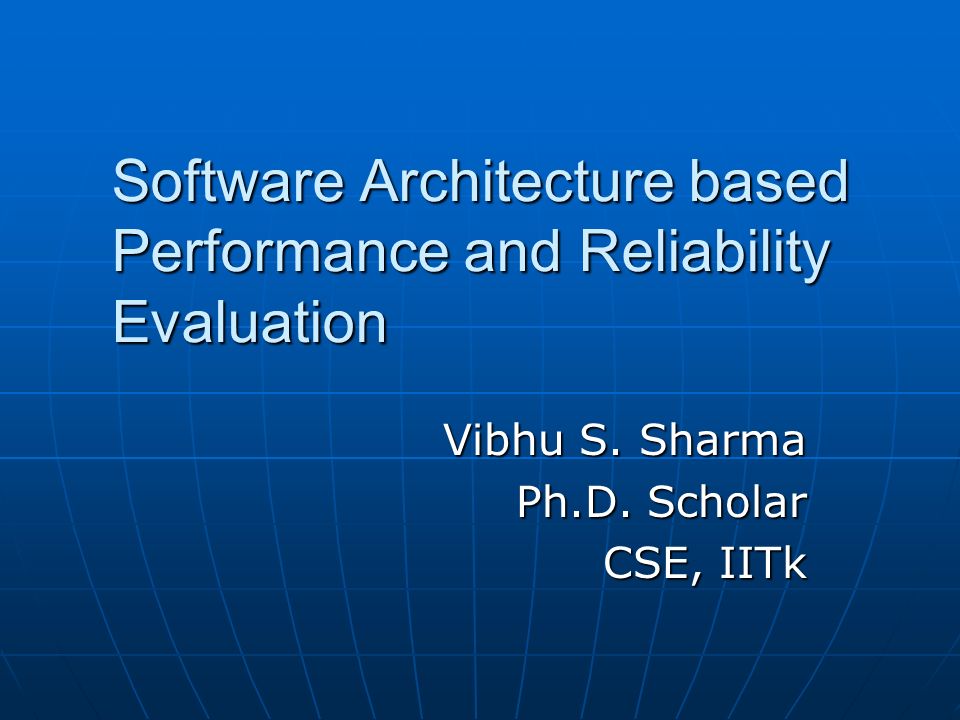 Software Architecture based Performance and Reliability Evaluation

Vibhu S. Sharma
Ph.D. Scholar
CSE, IITk